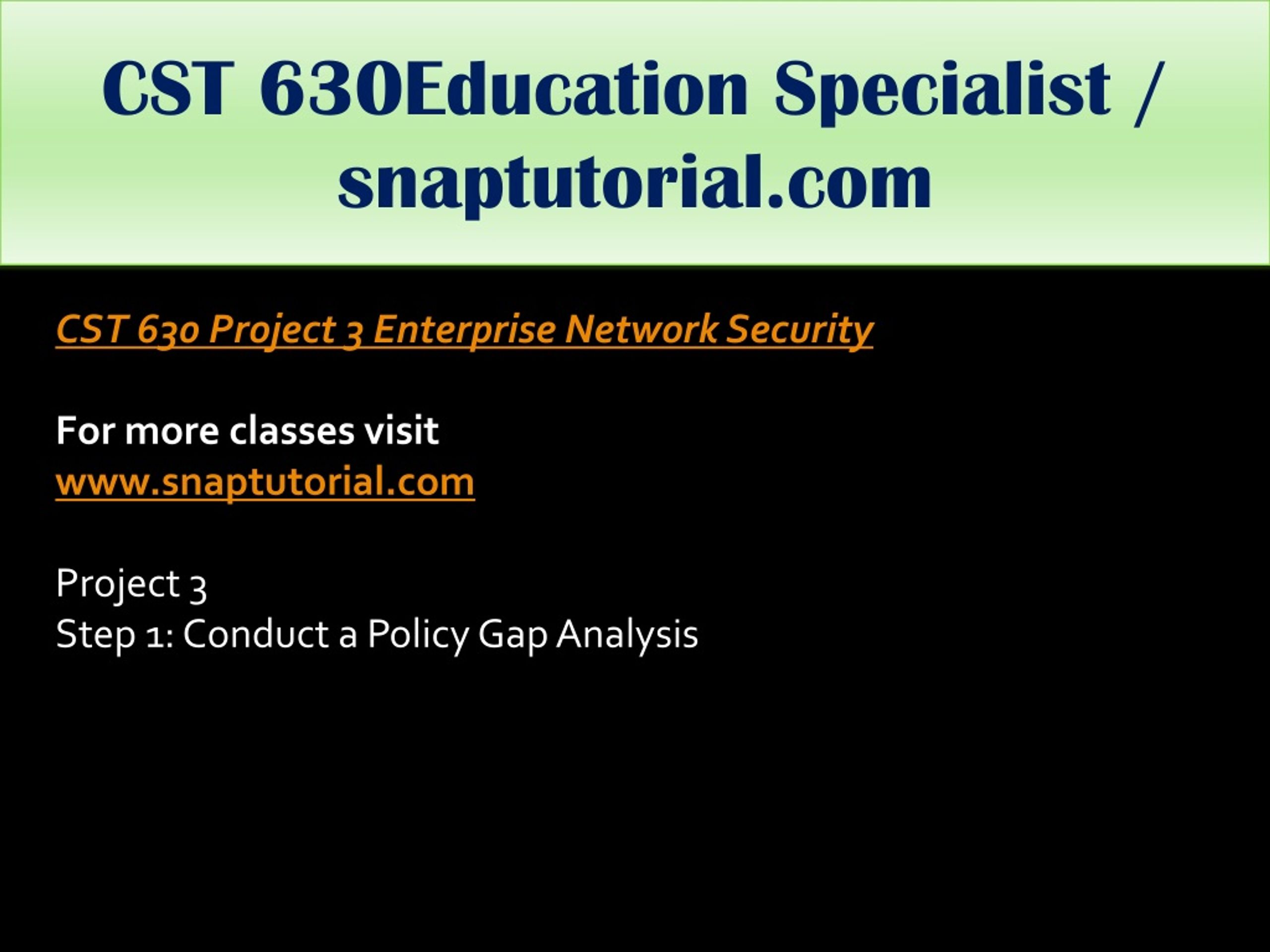 CST 630Education Specialist / snaptutorial.com

CST 630 Project 3 Enterprise Network Security

For more classes visit
www.snaptutorial.com

Project 3
Step 1: Conduct a Policy Gap Analysis